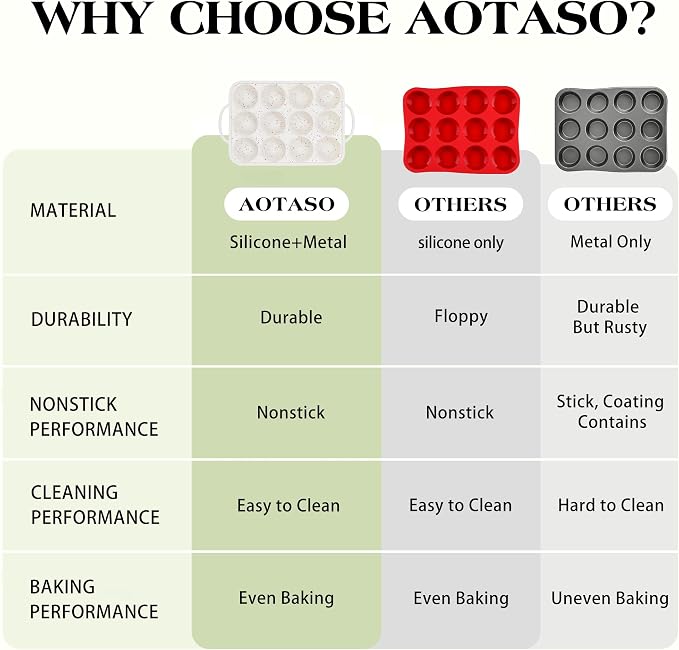 WHY CHOOSE AOTASO?

| | AOTASO | OTHERS | OTHERS |
|---|---|---|---|
| MATERIAL | Silicone+Metal | silicone only | Metal Only |
| DURABILITY | Durable | Floppy | Durable But Rusty |
| NONSTICK PERFORMANCE | Nonstick | Nonstick | Stick, Coating Contains |
| CLEANING PERFORMANCE | Easy to Clean | Easy to Clean | Hard to Clean |
| BAKING PERFORMANCE | Even Baking | Even Baking | Uneven Baking |